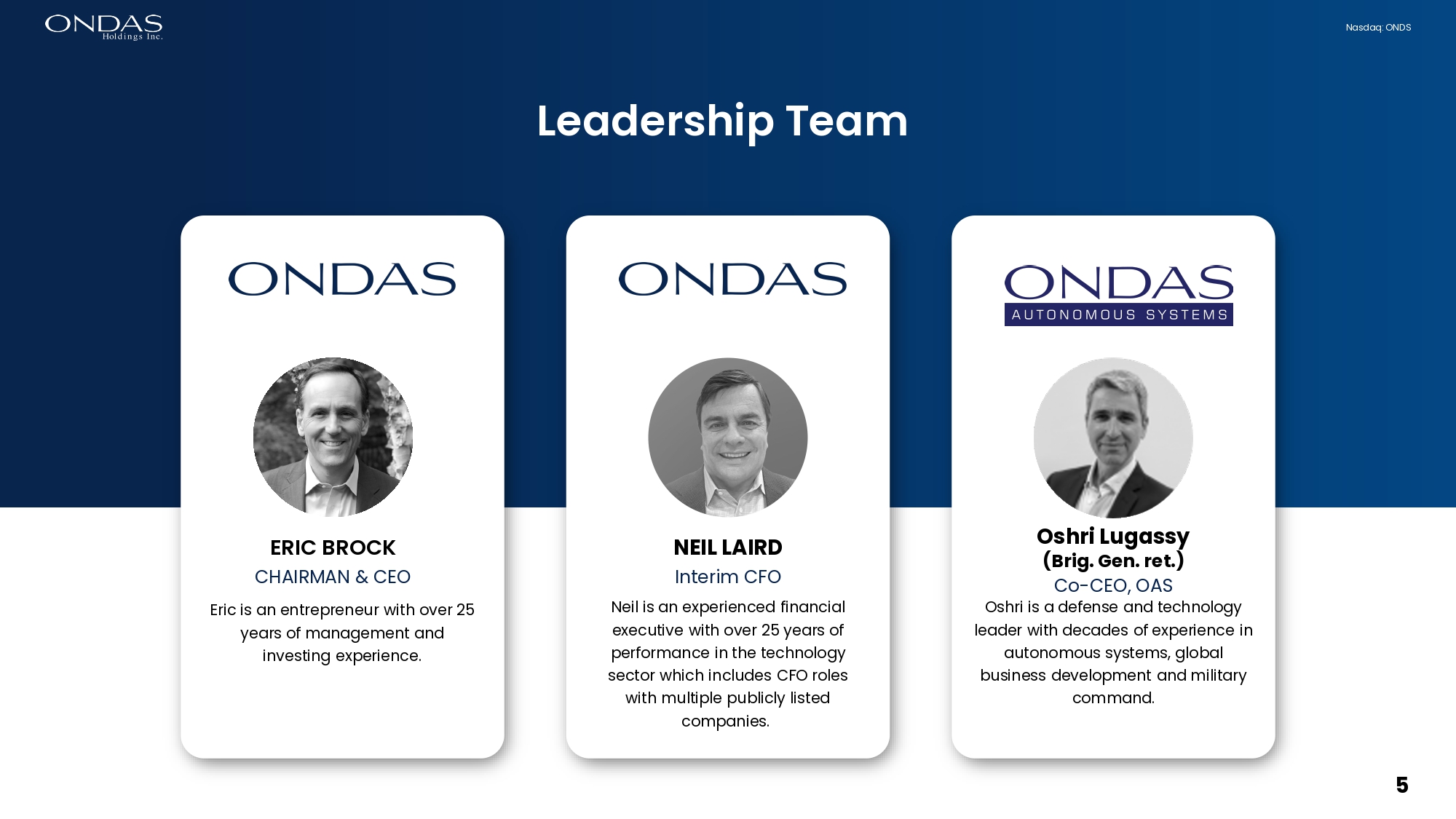 ONDAS Holdings Inc.

Nasdaq: ONDS

Leadership Team

ONDAS

ERIC BROCK

CHAIRMAN & CEO

Eric is an entrepreneur with over 25 years of management and investing experience.

ONDAS

NEIL LAIRD

Interim CFO

Neil is an experienced financial executive with over 25 years of performance in the technology sector which includes CFO roles with multiple publicly listed companies.

ONDAS AUTONOMOUS SYSTEMS

Oshri Lugassy (Brig. Gen. ret.)

Co-CEO, OAS

Oshri is a defense and technology leader with decades of experience in autonomous systems, global business development and military command.

5